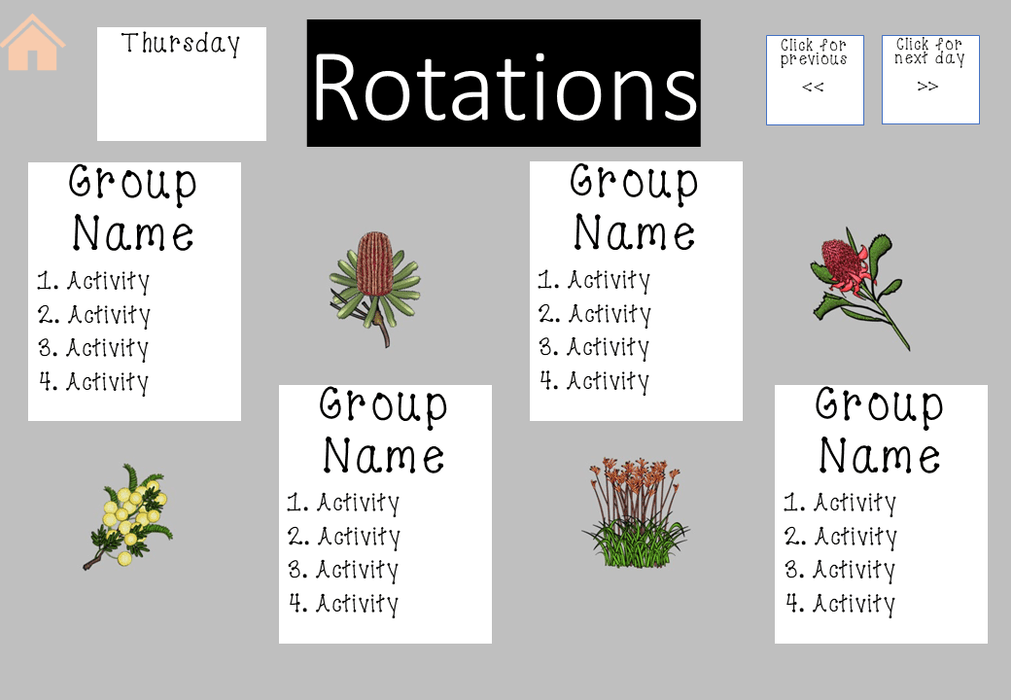 Thursday

Rotations

Click for previous
<<

Click for next day
>>

Group Name
1. Activity
2. Activity
3. Activity
4. Activity

Group Name
1. Activity
2. Activity
3. Activity
4. Activity

Group Name
1. Activity
2. Activity
3. Activity
4. Activity

Group Name
1. Activity
2. Activity
3. Activity
4. Activity